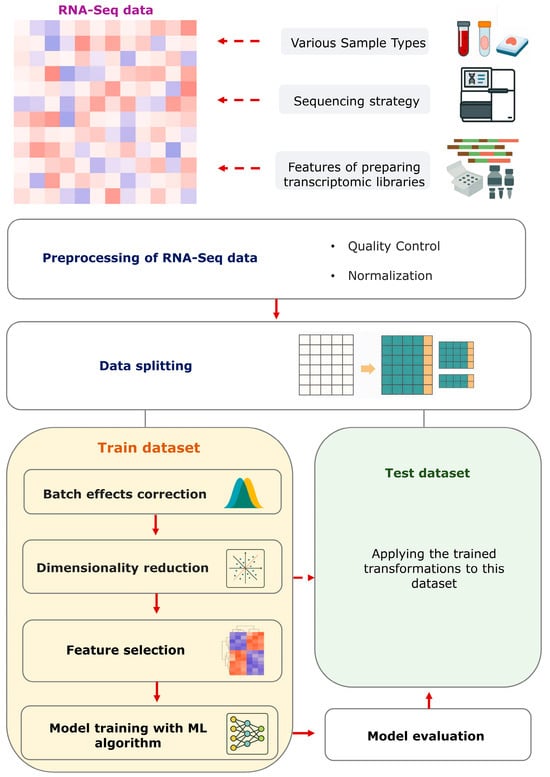 RNA-Seq data

Various Sample Types

Sequencing strategy

Features of preparing transcriptomic libraries

Preprocessing of RNA-Seq data

• Quality Control

• Normalization

Data splitting

Train dataset

Batch effects correction

Dimensionality reduction

Feature selection

Model training with ML algorithm

Test dataset

Applying the trained transformations to this dataset

Model evaluation